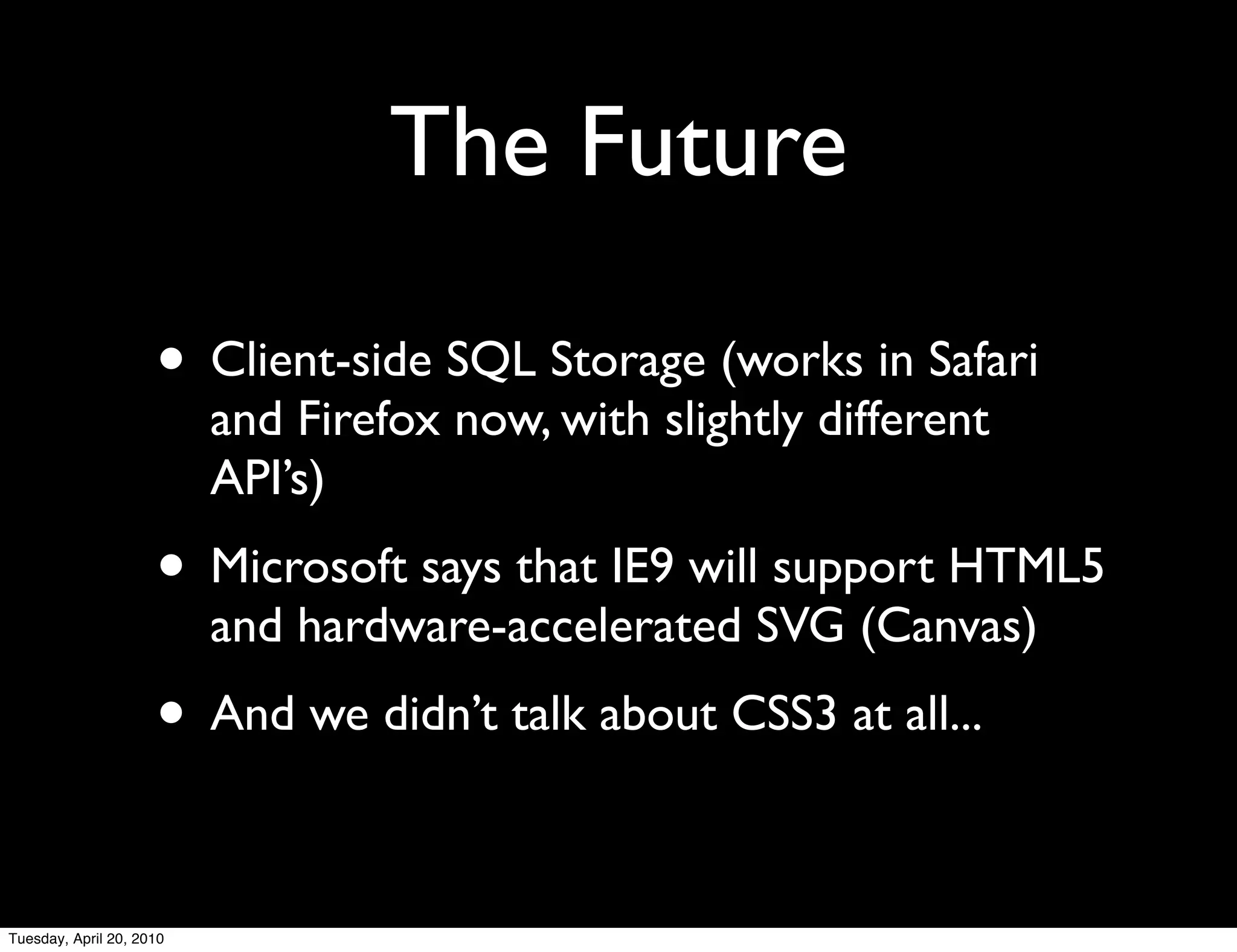 The Future

• Client-side SQL Storage (works in Safari and Firefox now, with slightly different API's)

• Microsoft says that IE9 will support HTML5 and hardware-accelerated SVG (Canvas)

• And we didn't talk about CSS3 at all...

Tuesday, April 20, 2010